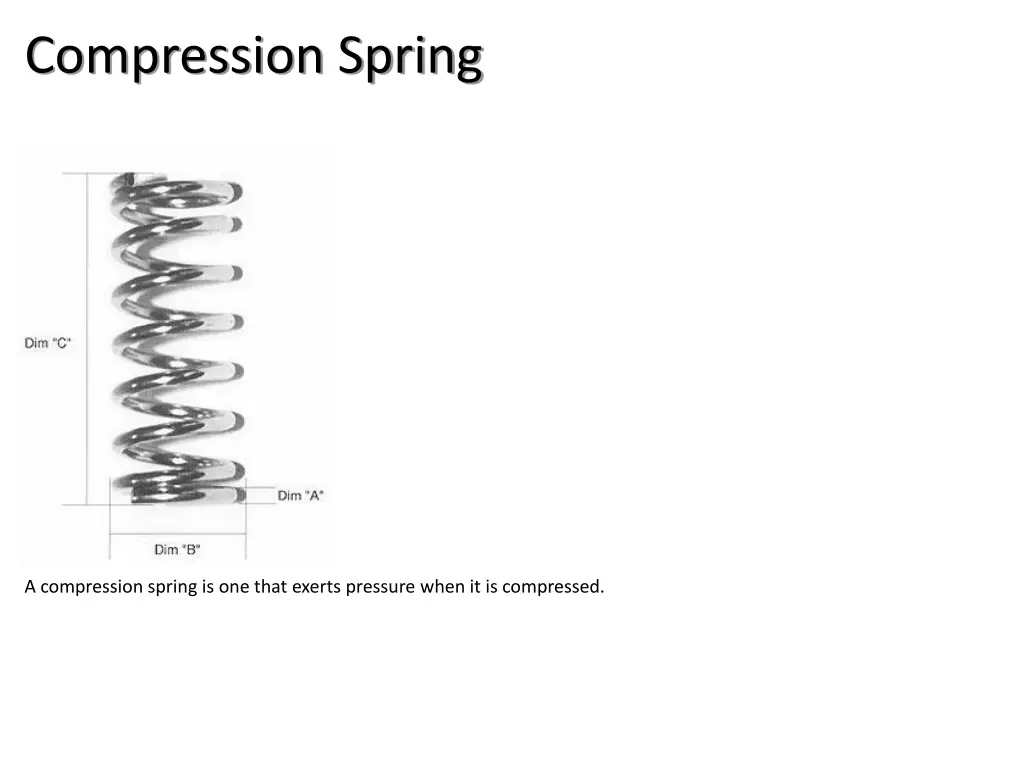 Compression Spring

Dim "C"

Dim "A"

Dim "B"

A compression spring is one that exerts pressure when it is compressed.